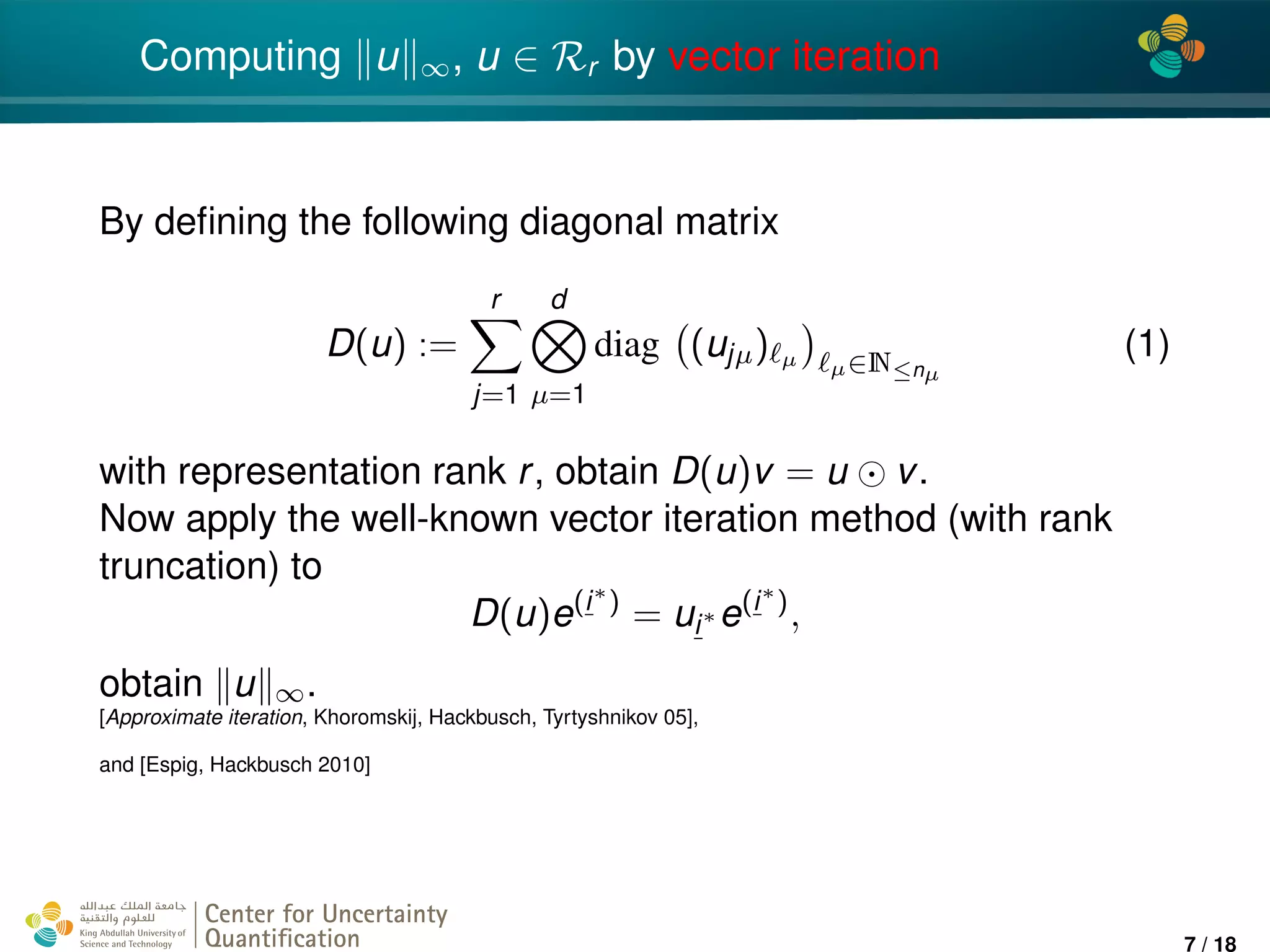 Computing $\|u\|_\infty$, $u \in \mathcal{R}_r$ by vector iteration

By defining the following diagonal matrix

$$D(u) := \sum_{j=1}^{r} \bigotimes_{\mu=1}^{d} \operatorname{diag}\left((u_{j\mu})_{\ell_\mu}\right)_{\ell_\mu \in \mathbb{N}_{\leq n_\mu}} \quad (1)$$

with representation rank $r$, obtain $D(u)v = u \odot v$.
Now apply the well-known vector iteration method (with rank truncation) to

$$D(u)e^{(\underline{i}^*)} = u_{\underline{i}^*} e^{(\underline{i}^*)},$$

obtain $\|u\|_\infty$.
[Approximate iteration, Khoromskij, Hackbusch, Tyrtyshnikov 05],

and [Espig, Hackbusch 2010]

جامعة الملك عبدالله للعلوم والتقنية
King Abdullah University of Science and Technology
Center for Uncertainty Quantification

7 / 18